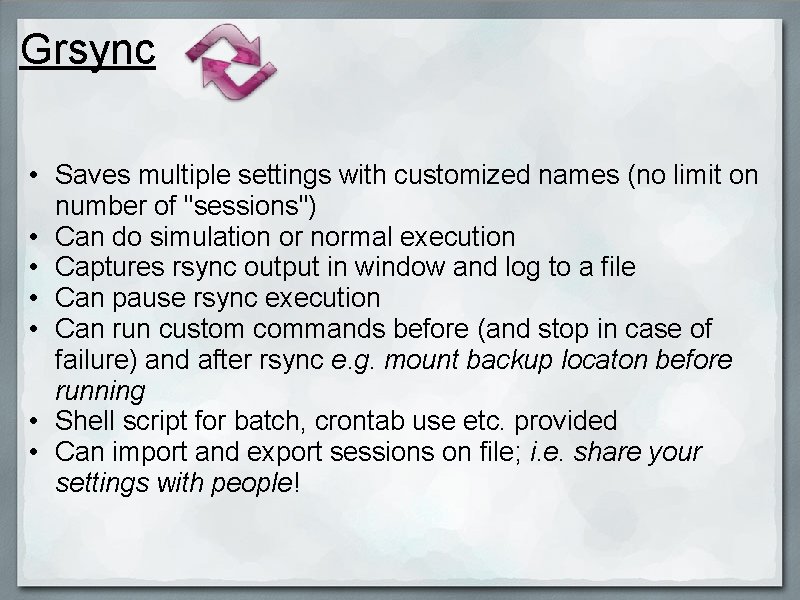 Grsync

• Saves multiple settings with customized names (no limit on number of "sessions")
• Can do simulation or normal execution
• Captures rsync output in window and log to a file
• Can pause rsync execution
• Can run custom commands before (and stop in case of failure) and after rsync e.g. mount backup locaton before running
• Shell script for batch, crontab use etc. provided
• Can import and export sessions on file; i.e. share your settings with people!